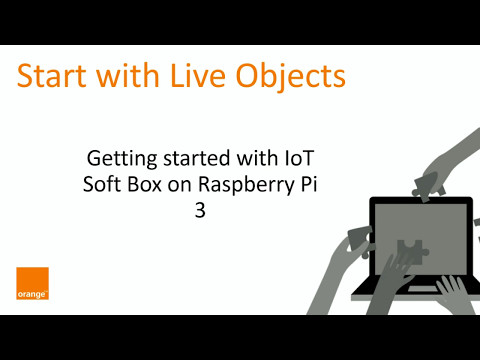 Start with Live Objects

Getting started with IoT Soft Box on Raspberry Pi 3

orange™